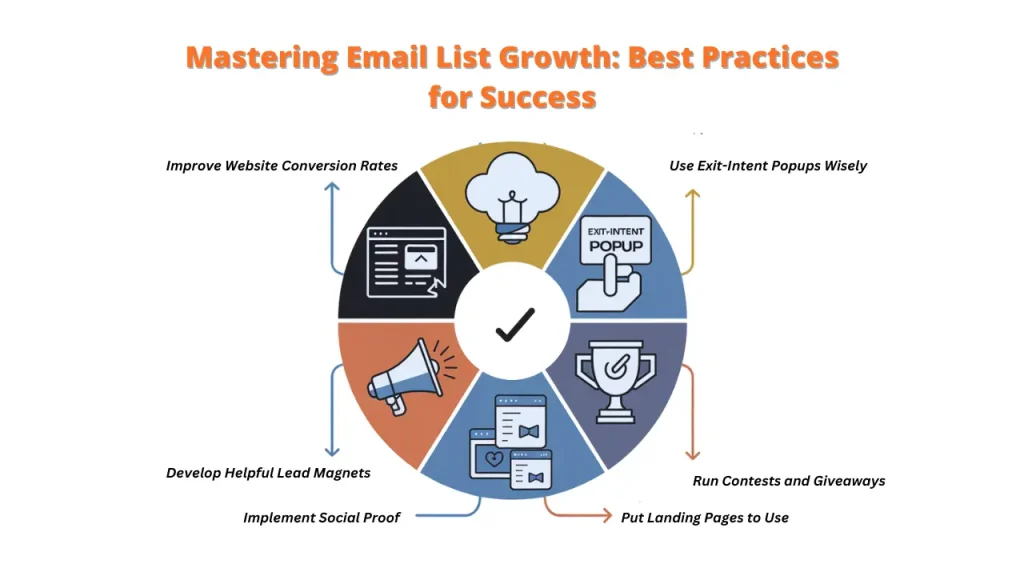 Mastering Email List Growth: Best Practices for Success

Improve Website Conversion Rates

Use Exit-Intent Popups Wisely

EXIT-INTENT
POPUP

Develop Helpful Lead Magnets

Run Contests and Giveaways

Implement Social Proof

Put Landing Pages to Use